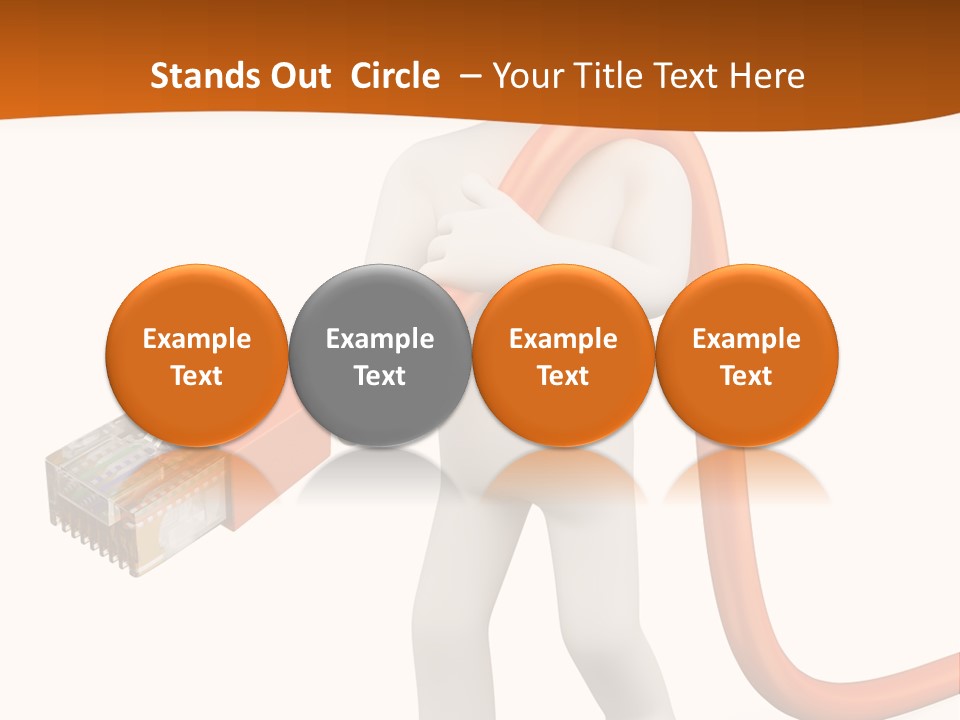 Stands Out Circle – Your Title Text Here

Example Text

Example Text

Example Text

Example Text